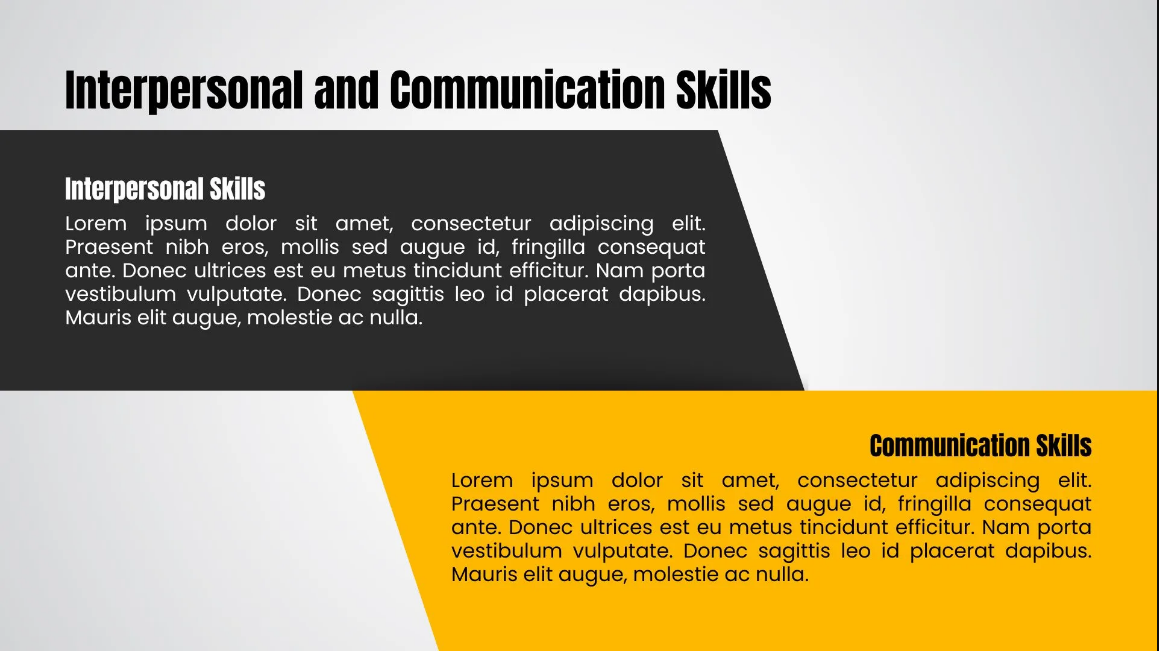 Interpersonal and Communication Skills

Interpersonal Skills

Lorem ipsum dolor sit amet, consectetur adipiscing elit. Praesent nibh eros, mollis sed augue id, fringilla consequat ante. Donec ultrices est eu metus tincidunt efficitur. Nam porta vestibulum vulputate. Donec sagittis leo id placerat dapibus. Mauris elit augue, molestie ac nulla.

Communication Skills

Lorem ipsum dolor sit amet, consectetur adipiscing elit. Praesent nibh eros, mollis sed augue id, fringilla consequat ante. Donec ultrices est eu metus tincidunt efficitur. Nam porta vestibulum vulputate. Donec sagittis leo id placerat dapibus. Mauris elit augue, molestie ac nulla.